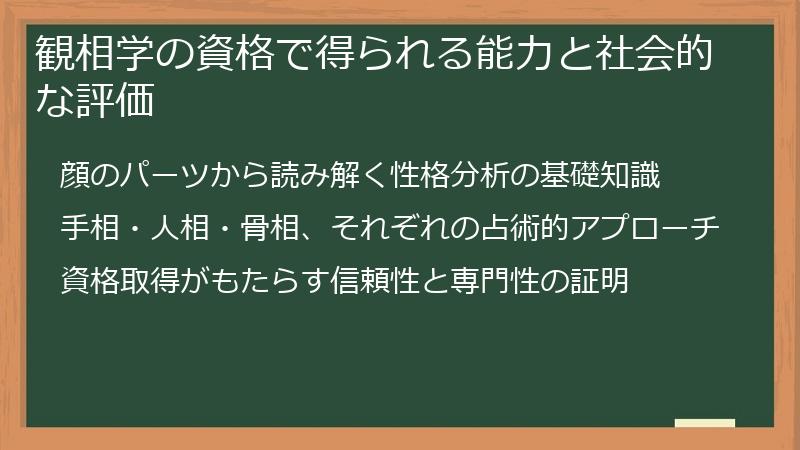 観相学の資格で得られる能力と社会的な評価

顔のパーツから読み解く性格分析の基礎知識

手相・人相・骨相、それぞれの占術的アプローチ

資格取得がもたらす信頼性と専門性の証明